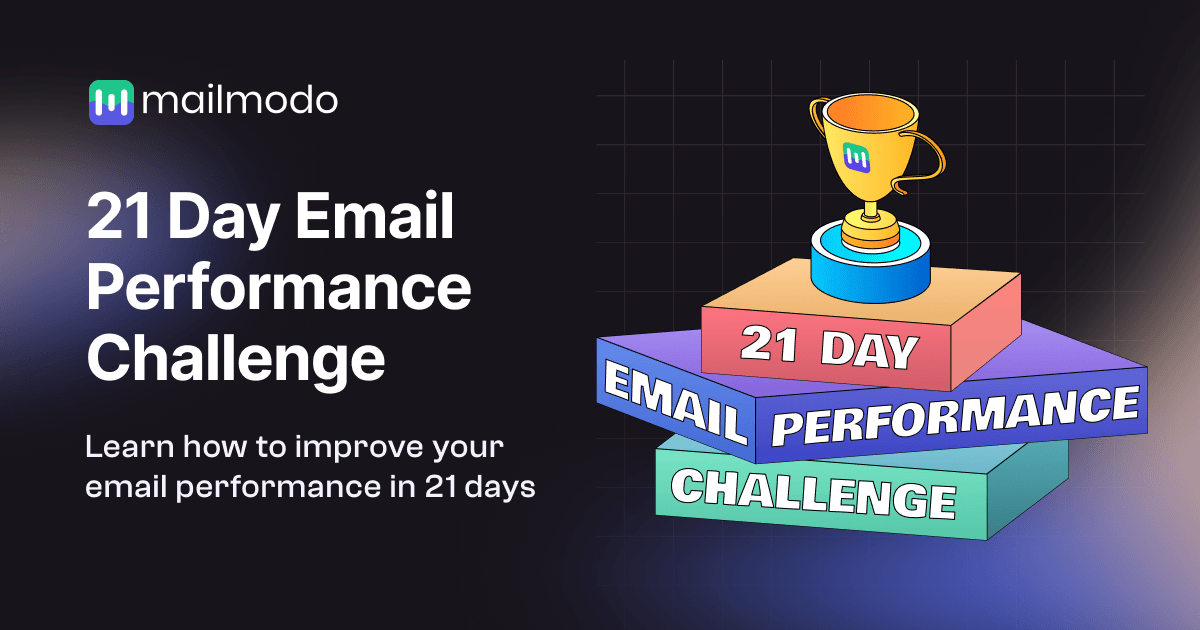 mailmodo

21 Day Email Performance Challenge

Learn how to improve your email performance in 21 days

21 DAY
EMAIL PERFORMANCE
CHALLENGE